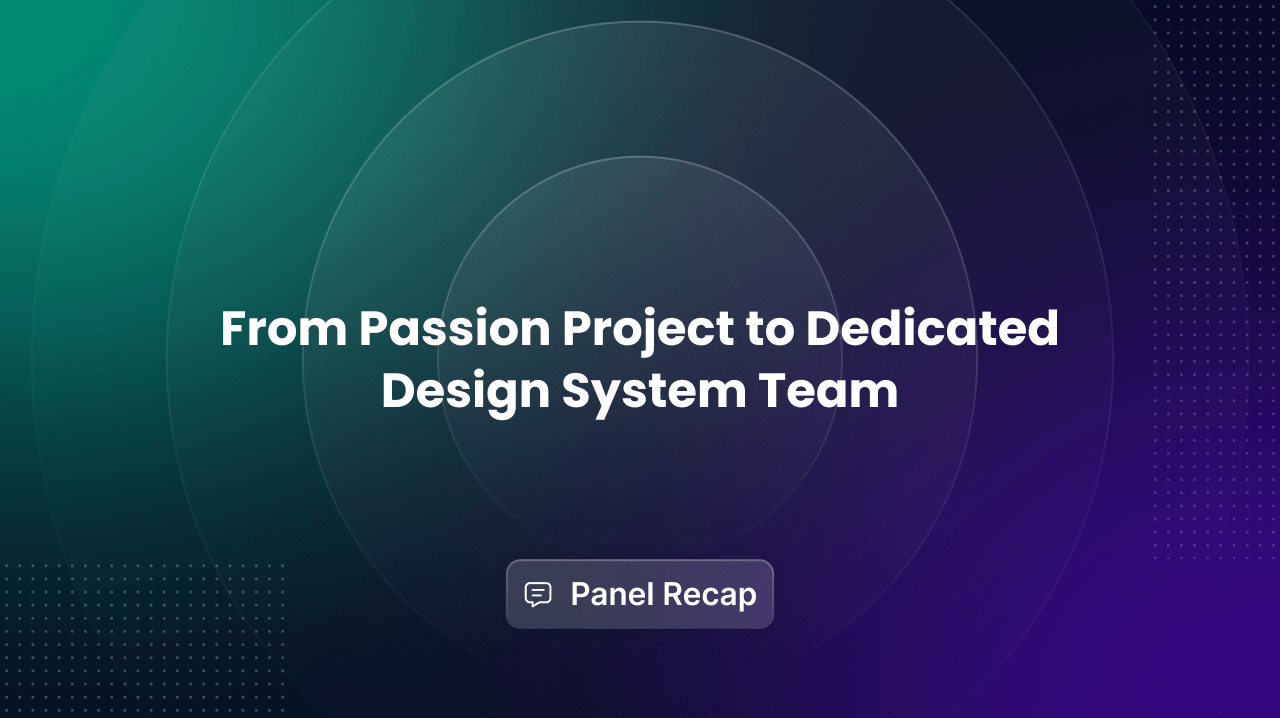 From Passion Project to Dedicated Design System Team

Panel Recap